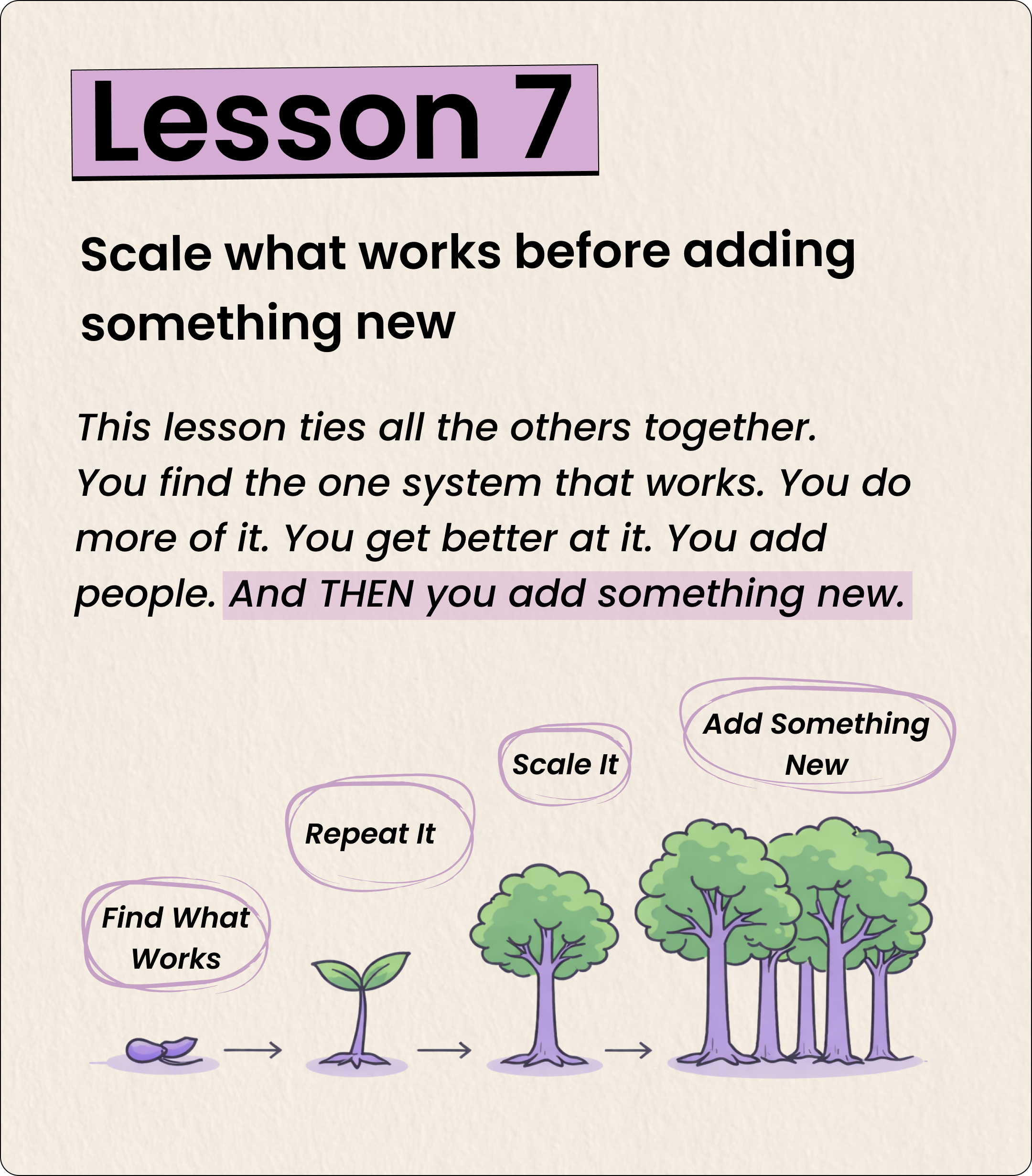 Lesson 7

Scale what works before adding something new

This lesson ties all the others together. You find the one system that works. You do more of it. You get better at it. You add people. And THEN you add something new.

Find What Works

Repeat It

Scale It

Add Something New